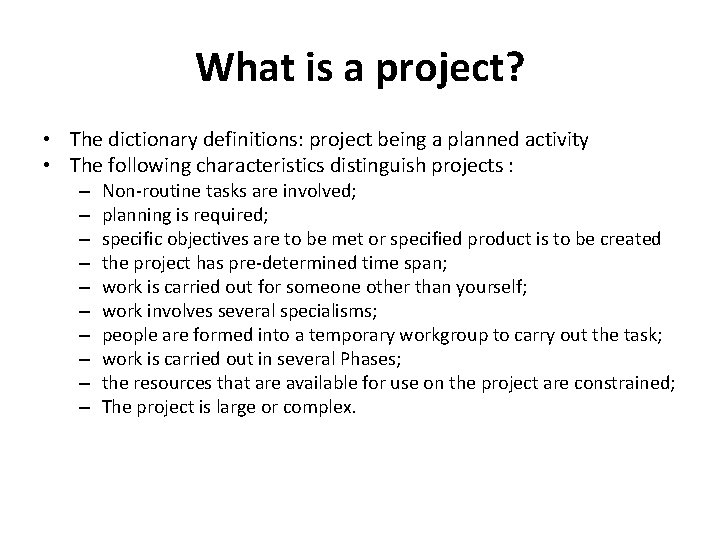 What is a project?

• The dictionary definitions: project being a planned activity
• The following characteristics distinguish projects :
– Non-routine tasks are involved;
– planning is required;
– specific objectives are to be met or specified product is to be created
– the project has pre-determined time span;
– work is carried out for someone other than yourself;
– work involves several specialisms;
– people are formed into a temporary workgroup to carry out the task;
– work is carried out in several Phases;
– the resources that are available for use on the project are constrained;
– The project is large or complex.